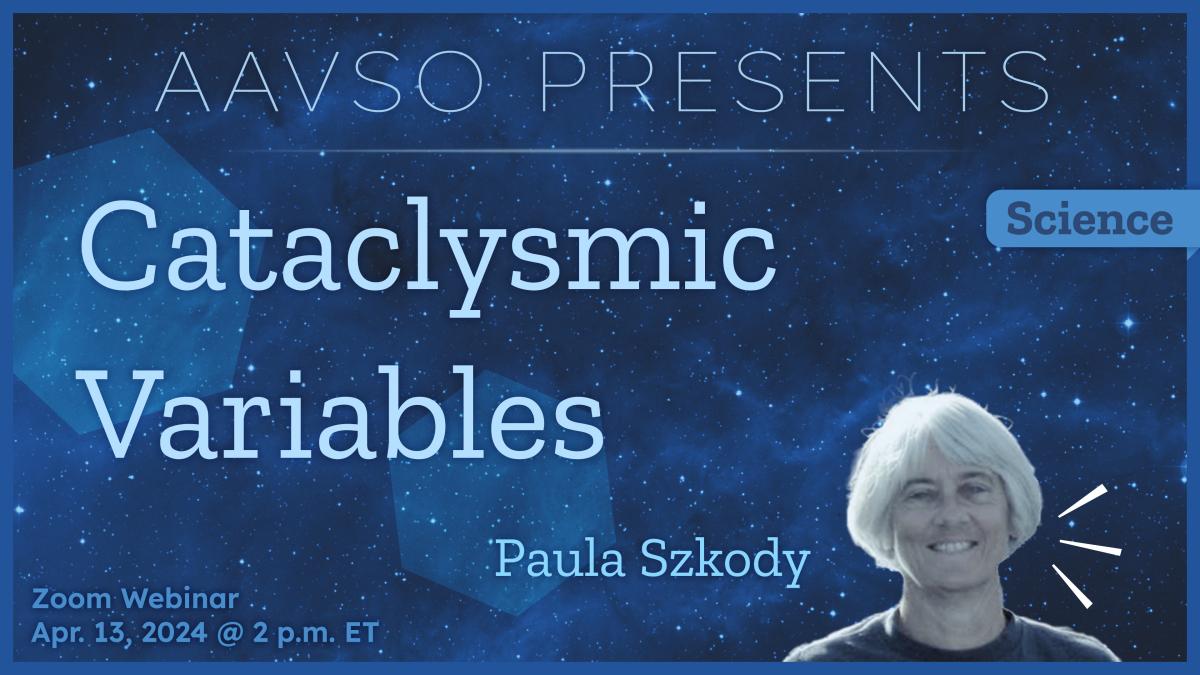 AAVSO PRESENTS

Science

Cataclysmic Variables

Paula Szkody

Zoom Webinar
Apr. 13, 2024 @ 2 p.m. ET